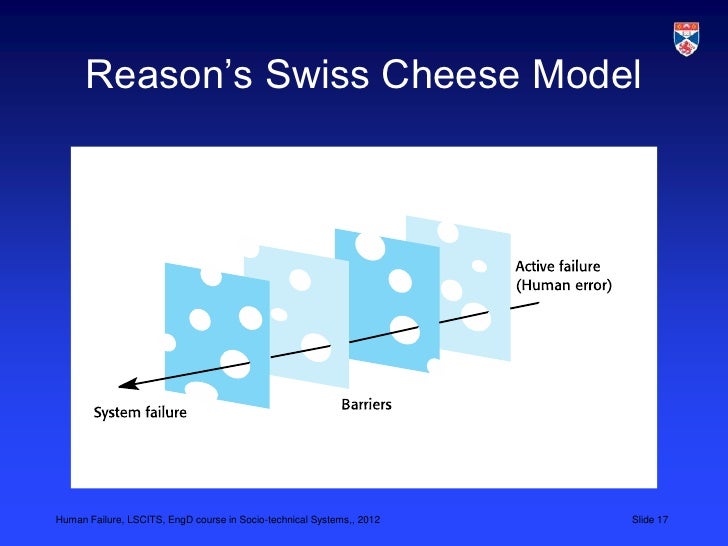 Reason's Swiss Cheese Model

Active failure
(Human error)

System failure

Barriers

Human Failure, LSCITS, EngD course in Socio-technical Systems,, 2012

Slide 17